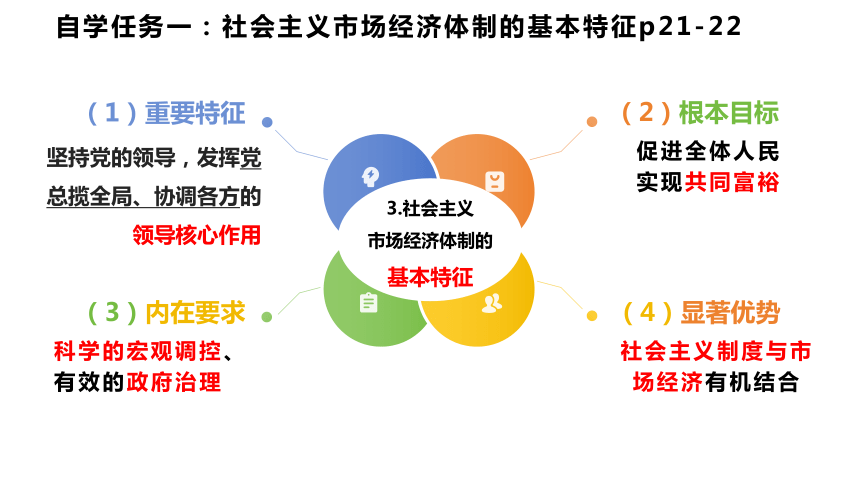 自学任务一：社会主义市场经济体制的基本特征p21-22

（1）重要特征

坚持党的领导，发挥党总揽全局、协调各方的领导核心作用

（2）根本目标

促进全体人民实现共同富裕

3.社会主义市场经济体制的基本特征

（3）内在要求

科学的宏观调控、有效的政府治理

（4）显著优势

社会主义制度与市场经济有机结合